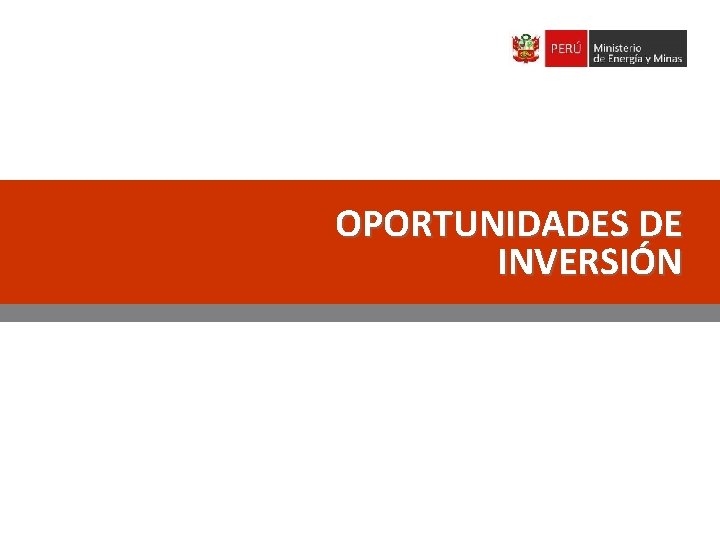 PERÚ Ministerio de Energía y Minas

OPORTUNIDADES DE INVERSIÓN